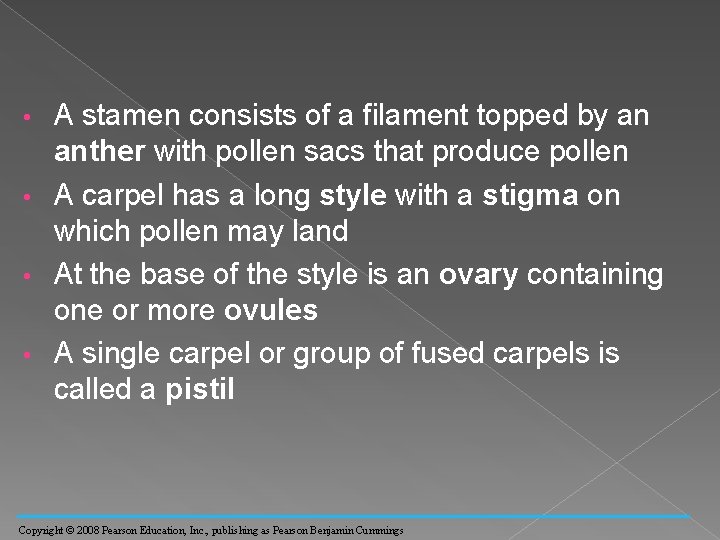 • A stamen consists of a filament topped by an anther with pollen sacs that produce pollen

• A carpel has a long style with a stigma on which pollen may land

• At the base of the style is an ovary containing one or more ovules

• A single carpel or group of fused carpels is called a pistil

Copyright © 2008 Pearson Education, Inc., publishing as Pearson Benjamin Cummings